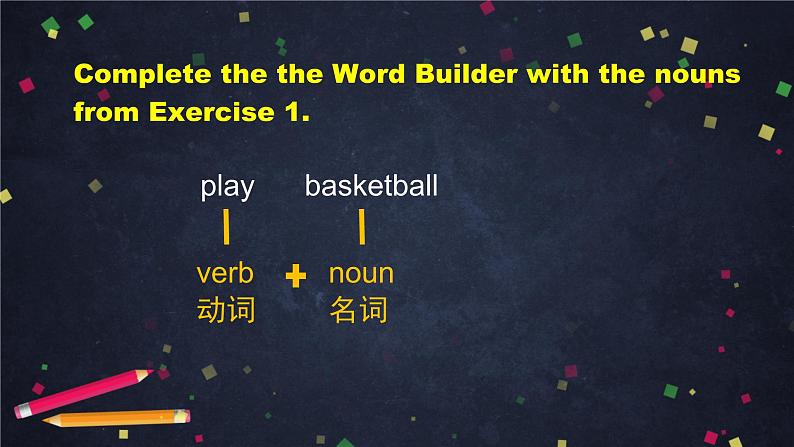 Complete the the Word Builder with the nouns from Exercise 1.

play basketball

verb + noun
动词 名词